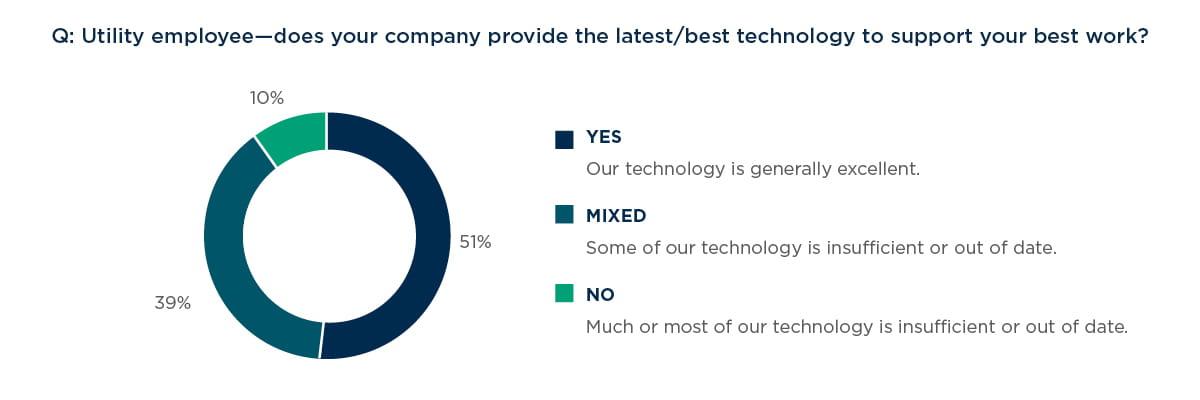 Q: Utility employee—does your company provide the latest/best technology to support your best work?

10%

51%

39%

YES
Our technology is generally excellent.

MIXED
Some of our technology is insufficient or out of date.

NO
Much or most of our technology is insufficient or out of date.